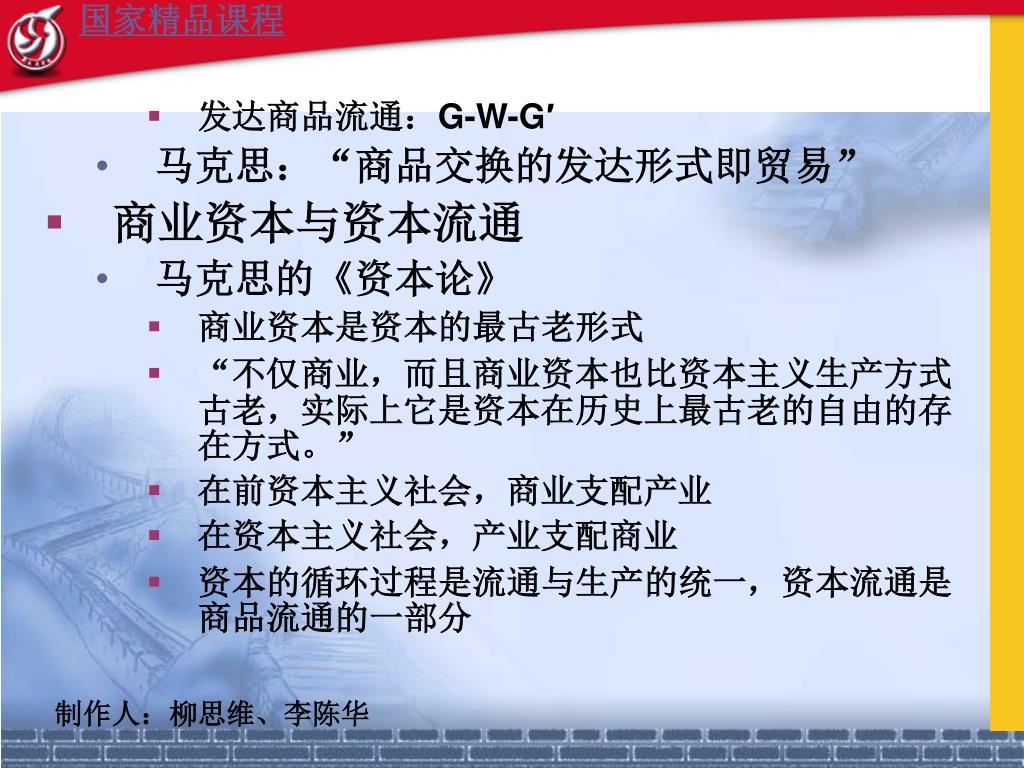 国家精品课程

▪ 发达商品流通：G-W-G′

• 马克思：“商品交换的发达形式即贸易”

▪ 商业资本与资本流通

• 马克思的《资本论》

▪ 商业资本是资本的最古老形式

▪ “不仅商业，而且商业资本也比资本主义生产方式古老，实际上它是资本在历史上最古老的自由的存在方式。”

▪ 在前资本主义社会，商业支配产业

▪ 在资本主义社会，产业支配商业

▪ 资本的循环过程是流通与生产的统一，资本流通是商品流通的一部分

制作人：柳思维、李陈华